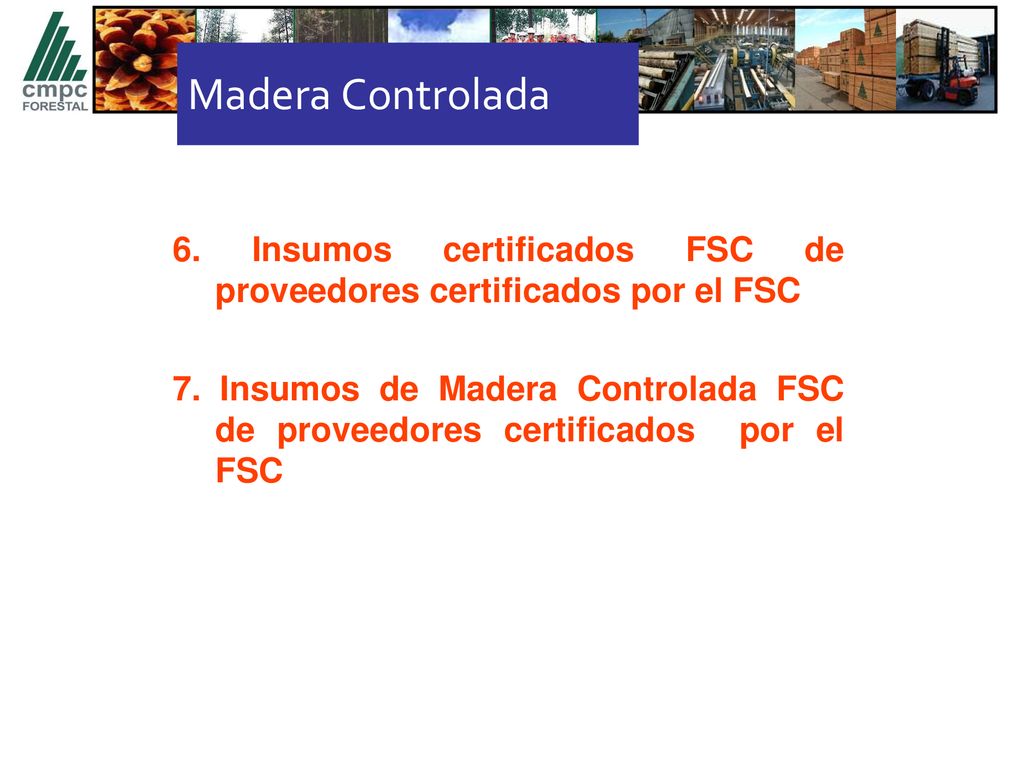 cmpc
FORESTAL

Madera Controlada

6. Insumos certificados FSC de proveedores certificados por el FSC

7. Insumos de Madera Controlada FSC de proveedores certificados por el FSC